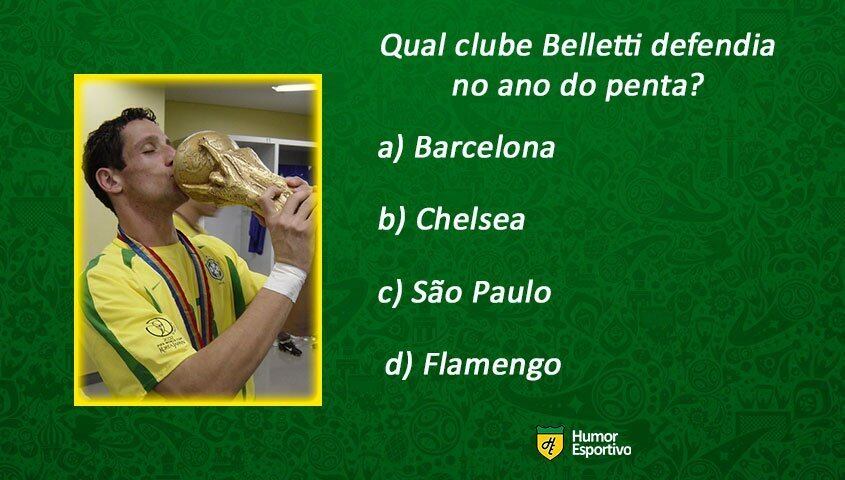 Qual clube Belletti defendia no ano do penta?

a) Barcelona

b) Chelsea

c) São Paulo

d) Flamengo

Humor Esportivo